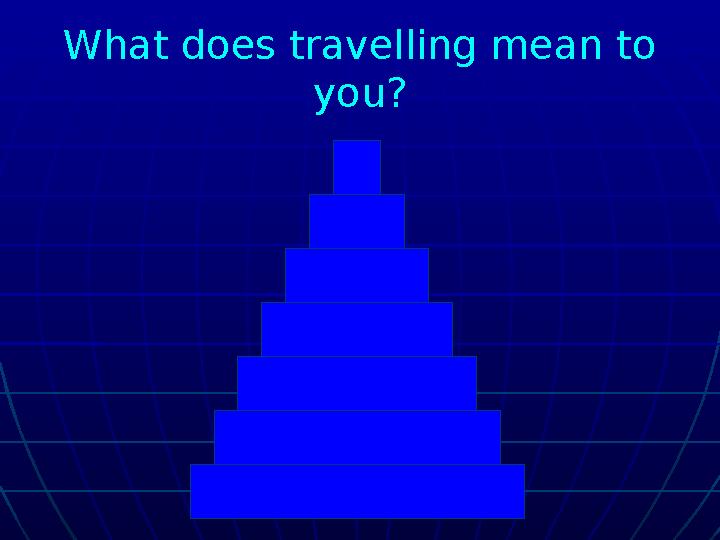 What does travelling mean to you?